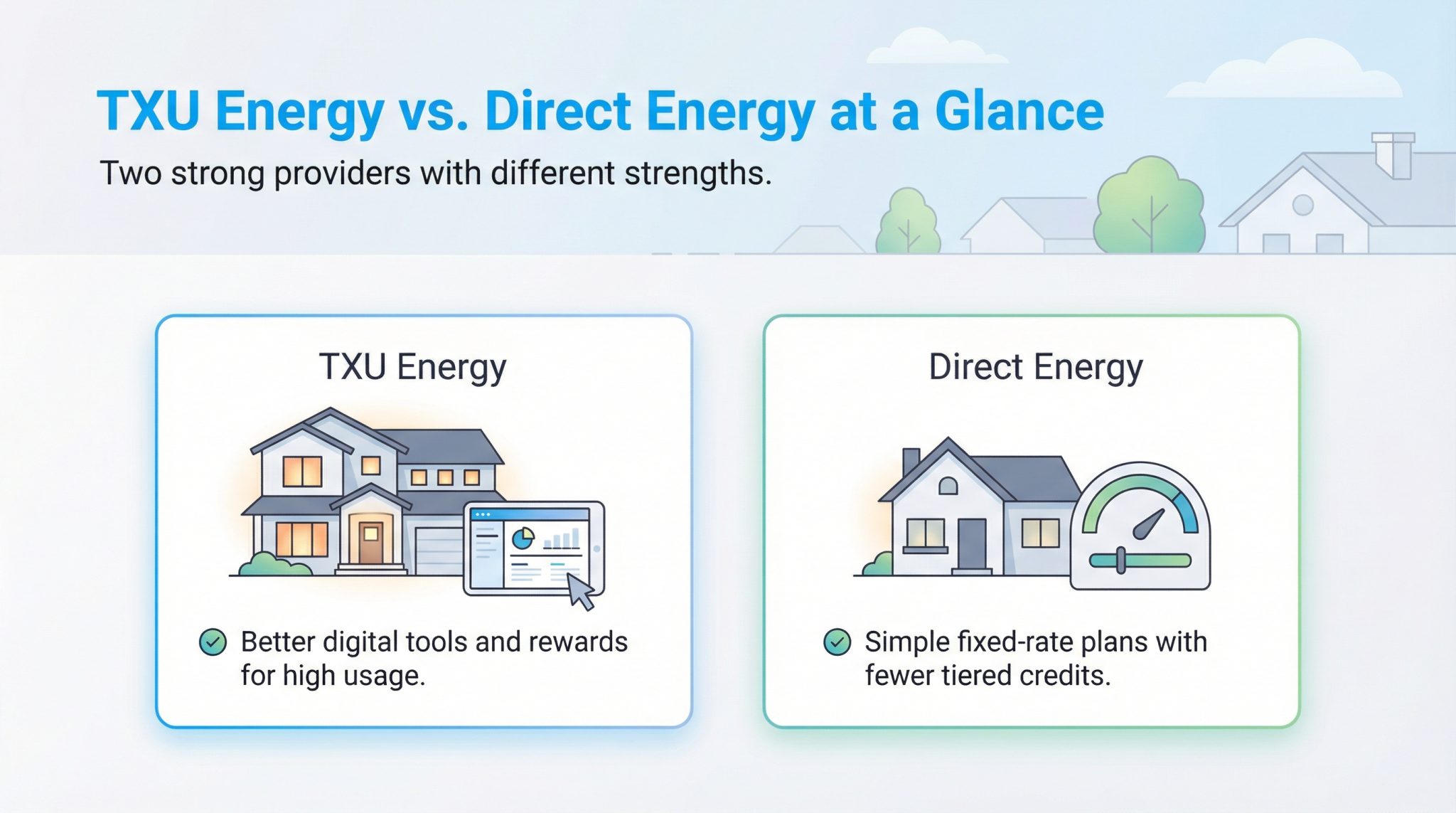 TXU Energy vs. Direct Energy at a Glance

Two strong providers with different strengths.

TXU Energy

Better digital tools and rewards for high usage.

Direct Energy

Simple fixed-rate plans with fewer tiered credits.